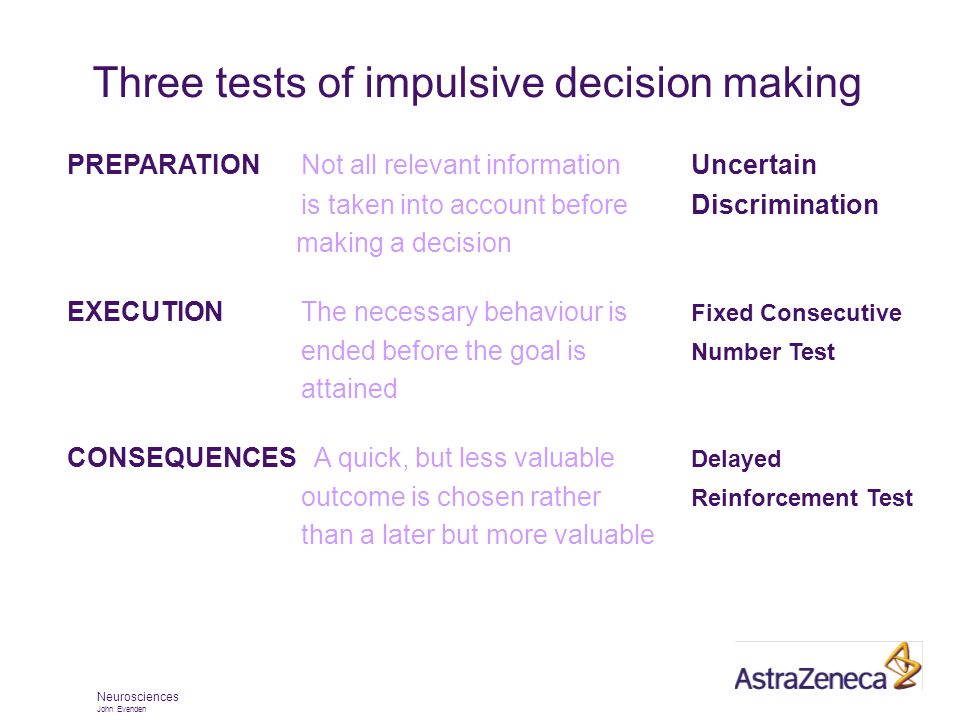 Three tests of impulsive decision making

PREPARATION Not all relevant information is taken into account before making a decision Uncertain Discrimination

EXECUTION The necessary behaviour is ended before the goal is attained Fixed Consecutive Number Test

CONSEQUENCES A quick, but less valuable outcome is chosen rather than a later but more valuable Delayed Reinforcement Test

Neurosciences
John Evenden

AstraZeneca